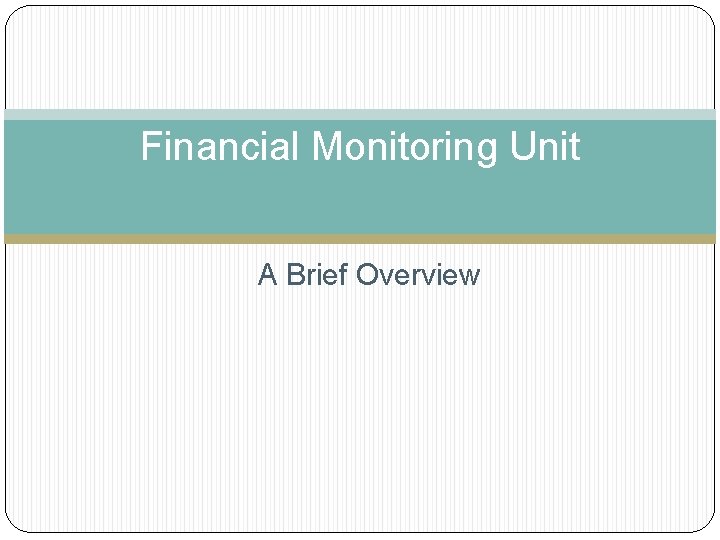 Financial Monitoring Unit

A Brief Overview